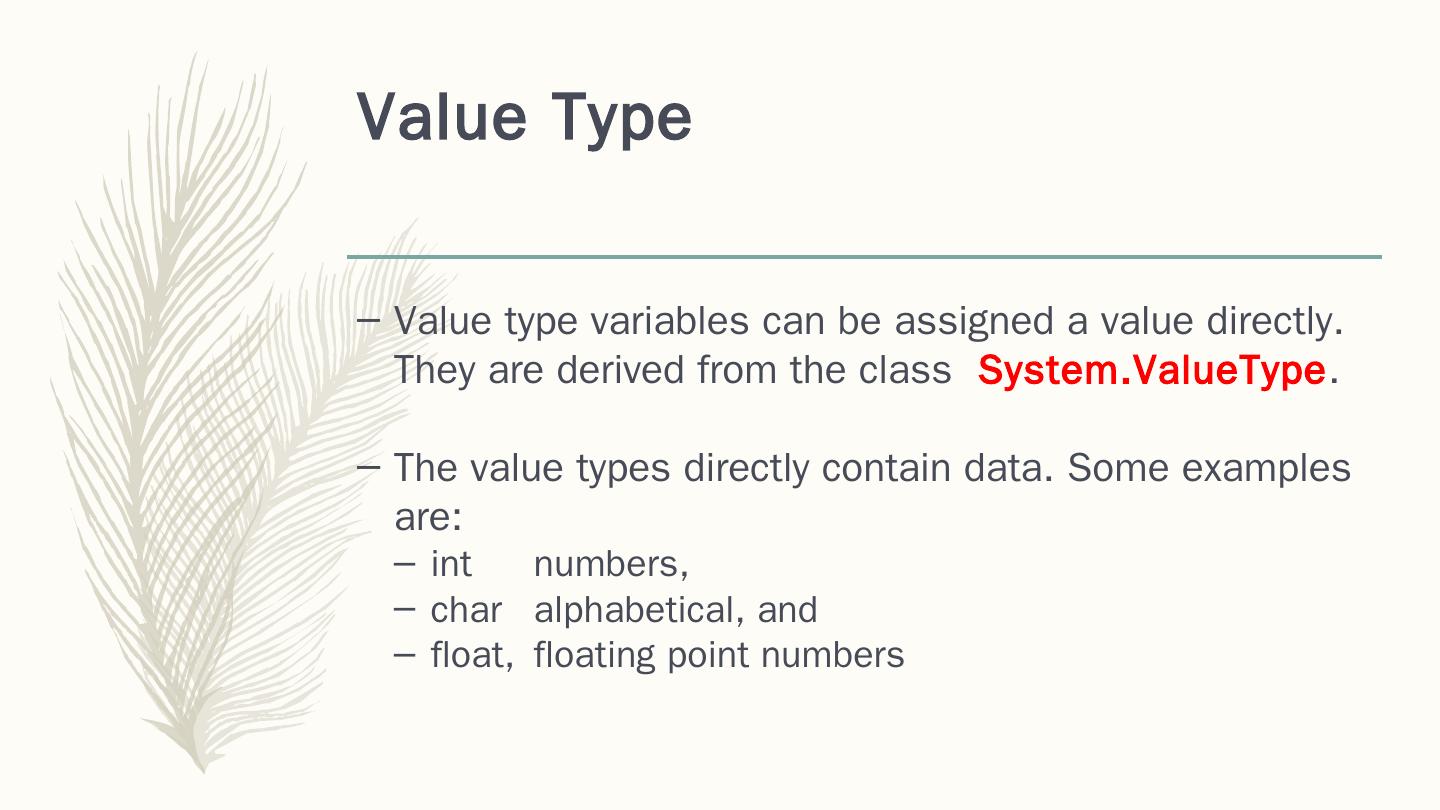 Value Type

– Value type variables can be assigned a value directly. They are derived from the class System.ValueType.

– The value types directly contain data. Some examples are:
– int numbers,
– char alphabetical, and
– float, floating point numbers